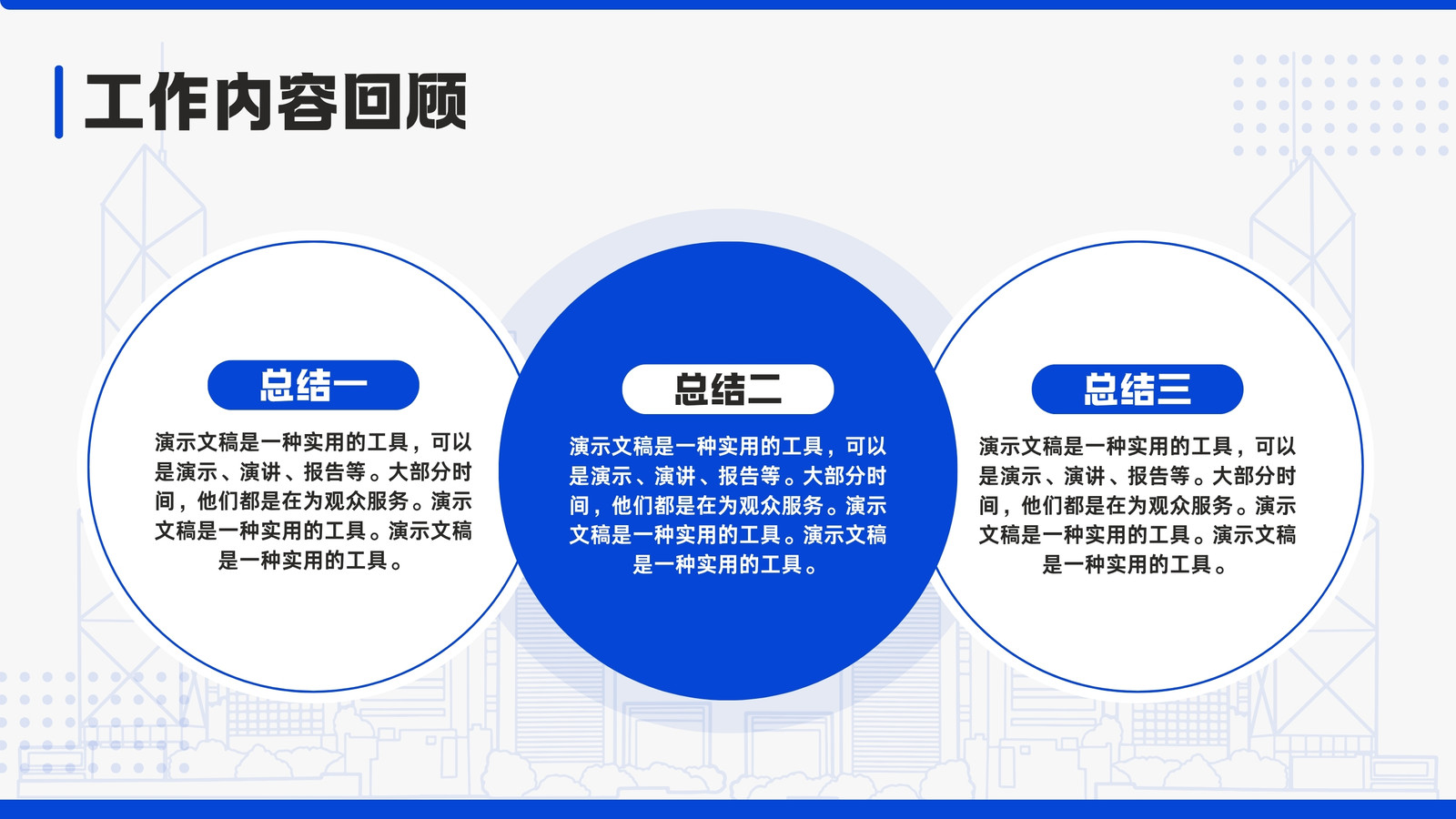 工作内容回顾

总结一

演示文稿是一种实用的工具，可以是演示、演讲、报告等。大部分时间，他们都是在为观众服务。演示文稿是一种实用的工具。演示文稿是一种实用的工具。

总结二

演示文稿是一种实用的工具，可以是演示、演讲、报告等。大部分时间，他们都是在为观众服务。演示文稿是一种实用的工具。演示文稿是一种实用的工具。

总结三

演示文稿是一种实用的工具，可以是演示、演讲、报告等。大部分时间，他们都是在为观众服务。演示文稿是一种实用的工具。演示文稿是一种实用的工具。